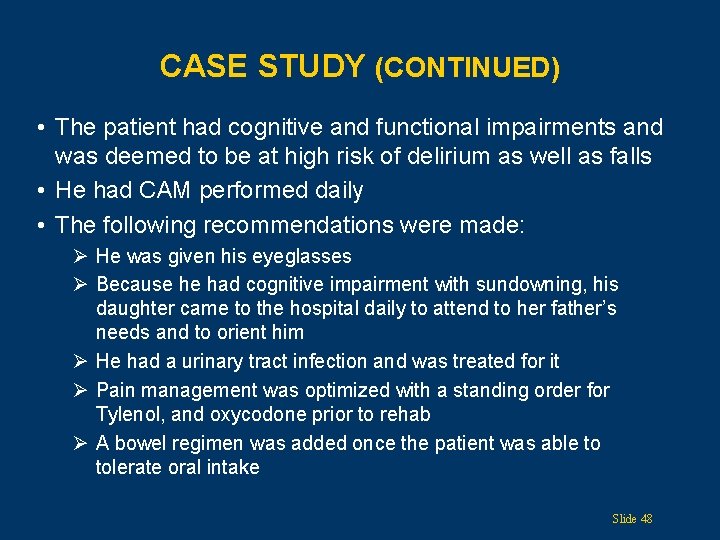 CASE STUDY (CONTINUED)

• The patient had cognitive and functional impairments and was deemed to be at high risk of delirium as well as falls

• He had CAM performed daily

• The following recommendations were made:

➢ He was given his eyeglasses

➢ Because he had cognitive impairment with sundowning, his daughter came to the hospital daily to attend to her father's needs and to orient him

➢ He had a urinary tract infection and was treated for it

➢ Pain management was optimized with a standing order for Tylenol, and oxycodone prior to rehab

➢ A bowel regimen was added once the patient was able to tolerate oral intake

Slide 48